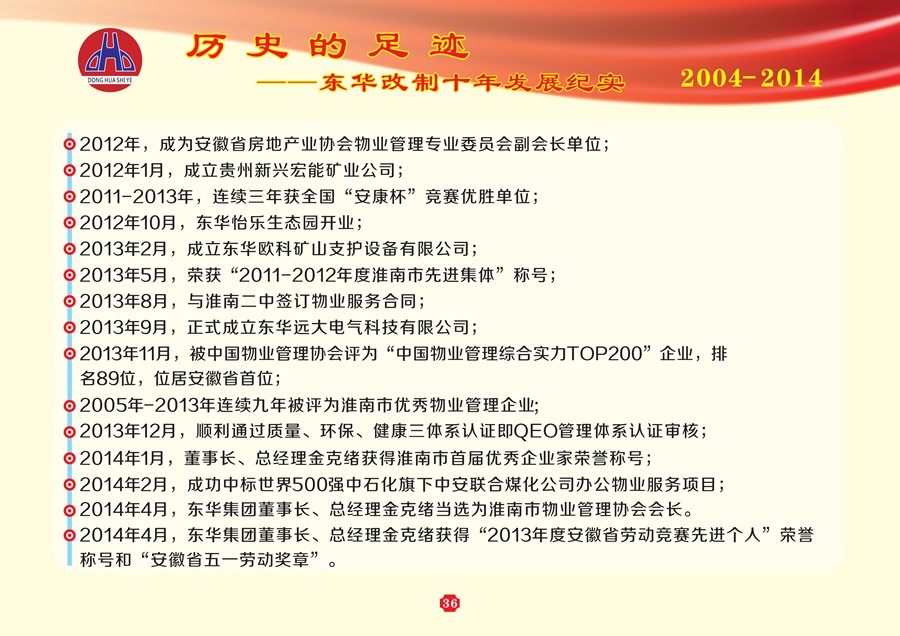 DONG HUA SHI YE

历史的足迹

——东华改制十年发展纪实

2004-2014

2012年，成为安徽省房地产业协会物业管理专业委员会副会长单位；
2012年1月，成立贵州新兴宏能矿业公司；
2011-2013年，连续三年获全国“安康杯”竞赛优胜单位；
2012年10月，东华怡乐生态园开业；
2013年2月，成立东华欧科矿山支护设备有限公司；
2013年5月，荣获“2011-2012年度淮南市先进集体”称号；
2013年8月，与淮南二中签订物业服务合同；
2013年9月，正式成立东华远大电气科技有限公司；
2013年11月，被中国物业管理协会评为“中国物业管理综合实力TOP200”企业，排名89位，位居安徽省首位；
2005年-2013年连续九年被评为淮南市优秀物业管理企业;
2013年12月，顺利通过质量、环保、健康三体系认证即QEO管理体系认证审核；
2014年1月，董事长、总经理金克绪获得淮南市首届优秀企业家荣誉称号；
2014年2月，成功中标世界500强中石化旗下中安联合煤化公司办公物业服务项目；
2014年4月，东华集团董事长、总经理金克绪当选为淮南市物业管理协会会长。
2014年4月，东华集团董事长、总经理金克绪获得“2013年度安徽省劳动竞赛先进个人”荣誉称号和“安徽省五一劳动奖章”。

36